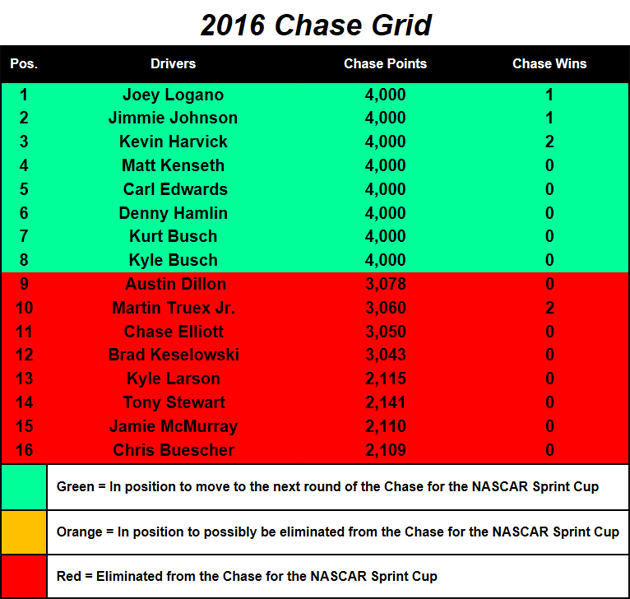 2016 Chase Grid

| Pos. | Drivers | Chase Points | Chase Wins |
|---|---|---|---|
| 1 | Joey Logano | 4,000 | 1 |
| 2 | Jimmie Johnson | 4,000 | 1 |
| 3 | Kevin Harvick | 4,000 | 2 |
| 4 | Matt Kenseth | 4,000 | 0 |
| 5 | Carl Edwards | 4,000 | 0 |
| 6 | Denny Hamlin | 4,000 | 0 |
| 7 | Kurt Busch | 4,000 | 0 |
| 8 | Kyle Busch | 4,000 | 0 |
| 9 | Austin Dillon | 3,078 | 0 |
| 10 | Martin Truex Jr. | 3,060 | 2 |
| 11 | Chase Elliott | 3,050 | 0 |
| 12 | Brad Keselowski | 3,043 | 0 |
| 13 | Kyle Larson | 2,115 | 0 |
| 14 | Tony Stewart | 2,141 | 0 |
| 15 | Jamie McMurray | 2,110 | 0 |
| 16 | Chris Buescher | 2,109 | 0 |

Green = In position to move to the next round of the Chase for the NASCAR Sprint Cup

Orange = In position to possibly be eliminated from the Chase for the NASCAR Sprint Cup

Red = Eliminated from the Chase for the NASCAR Sprint Cup